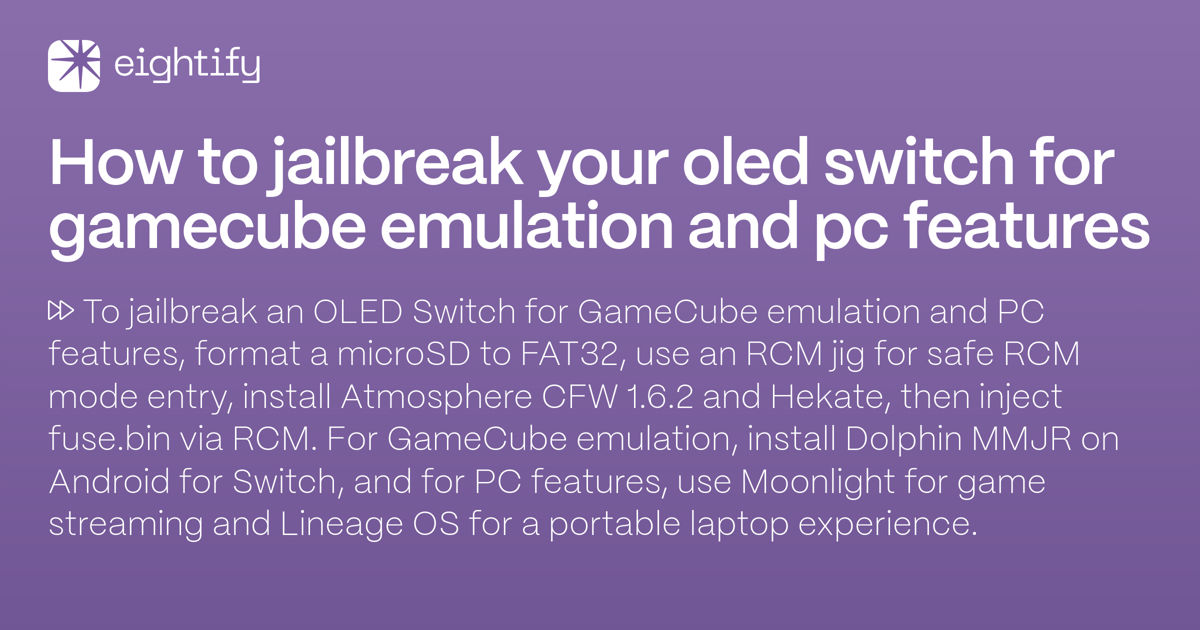 eightify

How to jailbreak your oled switch for gamecube emulation and pc features

⏩ To jailbreak an OLED Switch for GameCube emulation and PC features, format a microSD to FAT32, use an RCM jig for safe RCM mode entry, install Atmosphere CFW 1.6.2 and Hekate, then inject fuse.bin via RCM. For GameCube emulation, install Dolphin MMJR on Android for Switch, and for PC features, use Moonlight for game streaming and Lineage OS for a portable laptop experience.